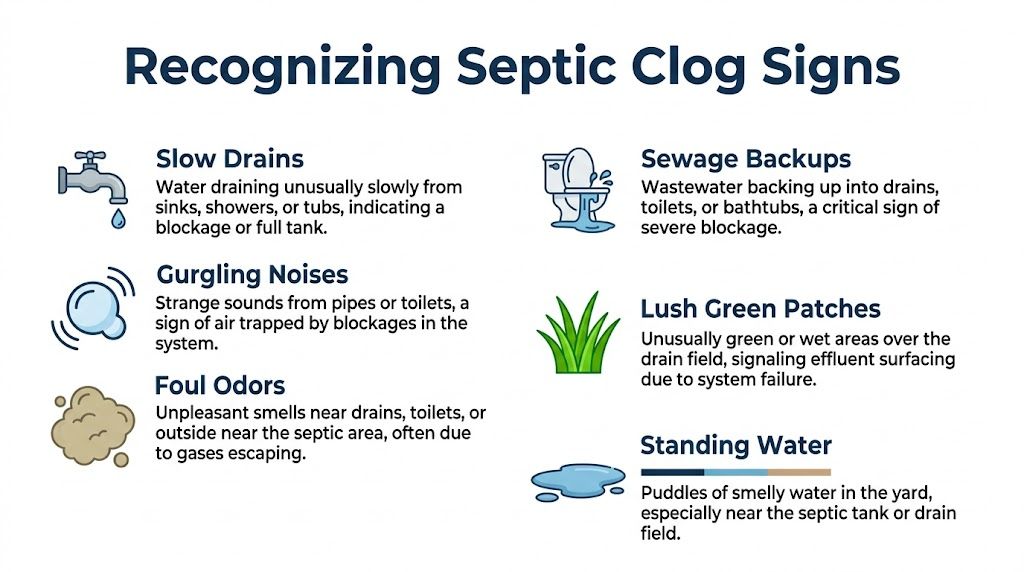 Recognizing Septic Clog Signs

Slow Drains
Water draining unusually slowly from sinks, showers, or tubs, indicating a blockage or full tank.

Gurgling Noises
Strange sounds from pipes or toilets, a sign of air trapped by blockages in the system.

Foul Odors
Unpleasant smells near drains, toilets, or outside near the septic area, often due to gases escaping.

Sewage Backups
Wastewater backing up into drains, toilets, or bathtubs, a critical sign of severe blockage.

Lush Green Patches
Unusually green or wet areas over the drain field, signaling effluent surfacing due to system failure.

Standing Water
Puddles of smelly water in the yard, especially near the septic tank or drain field.